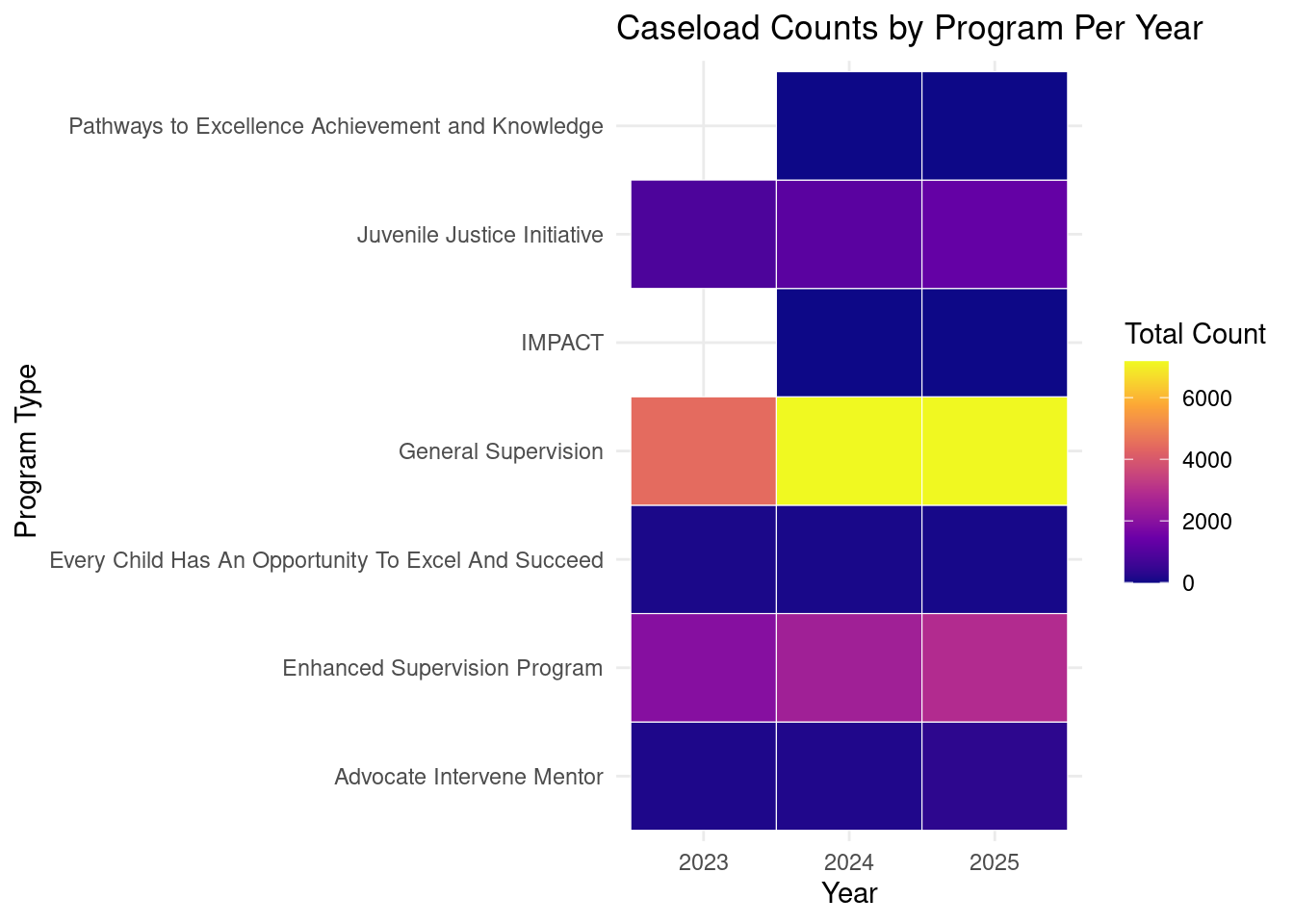 Caseload Counts by Program Per Year

Program Type

Pathways to Excellence Achievement and Knowledge
Juvenile Justice Initiative
IMPACT
General Supervision
Every Child Has An Opportunity To Excel And Succeed
Enhanced Supervision Program
Advocate Intervene Mentor

2023
2024
2025

Year

Total Count
6000
4000
2000
0